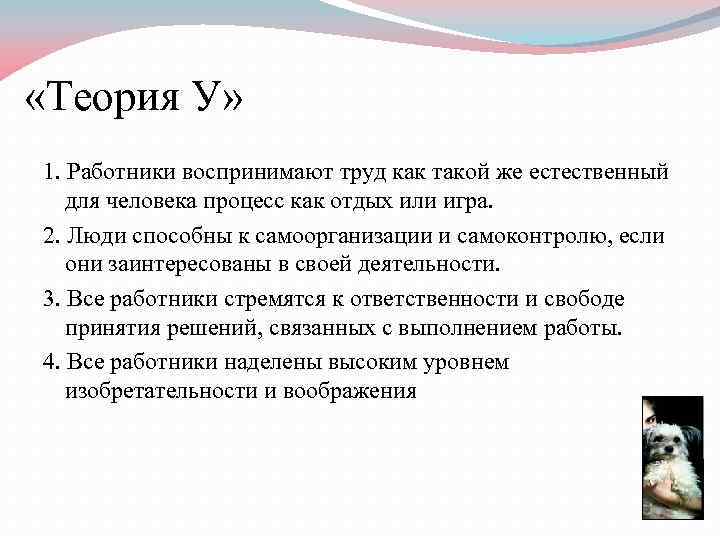 «Теория У»

1. Работники воспринимают труд как такой же естественный для человека процесс как отдых или игра.

2. Люди способны к самоорганизации и самоконтролю, если они заинтересованы в своей деятельности.

3. Все работники стремятся к ответственности и свободе принятия решений, связанных с выполнением работы.

4. Все работники наделены высоким уровнем изобретательности и воображения